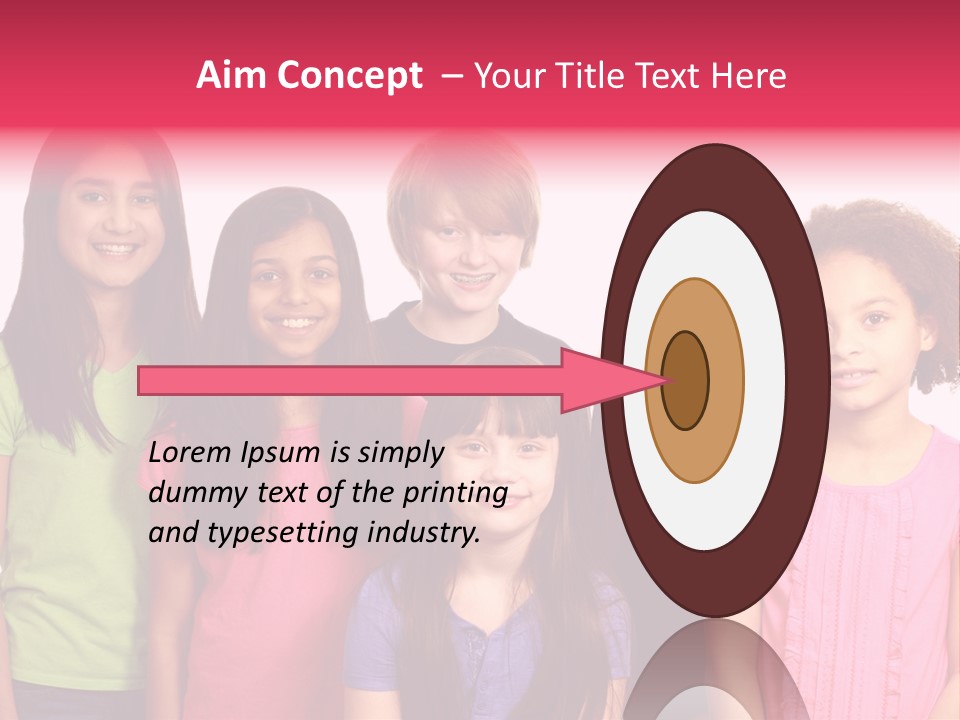 Aim Concept – Your Title Text Here

Lorem Ipsum is simply dummy text of the printing and typesetting industry.